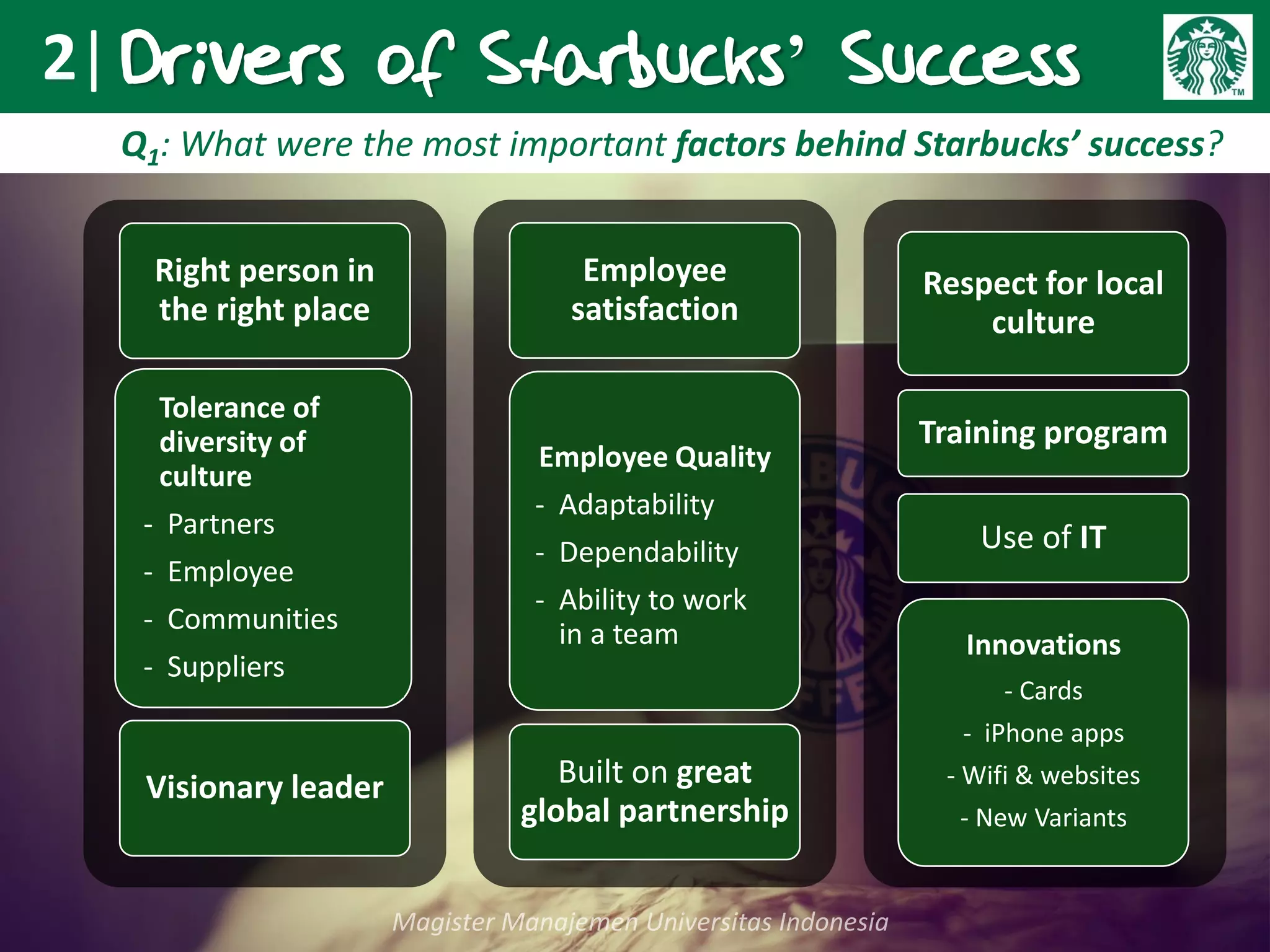 2| Drivers of Starbucks' Success

TM

$Q_1$: What were the most important factors behind Starbucks' success?

Right person in the right place

Tolerance of diversity of culture
- Partners
- Employee
- Communities
- Suppliers

Visionary leader

Employee satisfaction

Employee Quality
- Adaptability
- Dependability
- Ability to work in a team

Built on great global partnership

Respect for local culture

Training program

Use of IT

Innovations
- Cards
- iPhone apps
- Wifi & websites
- New Variants

Magister Manajemen Universitas Indonesia